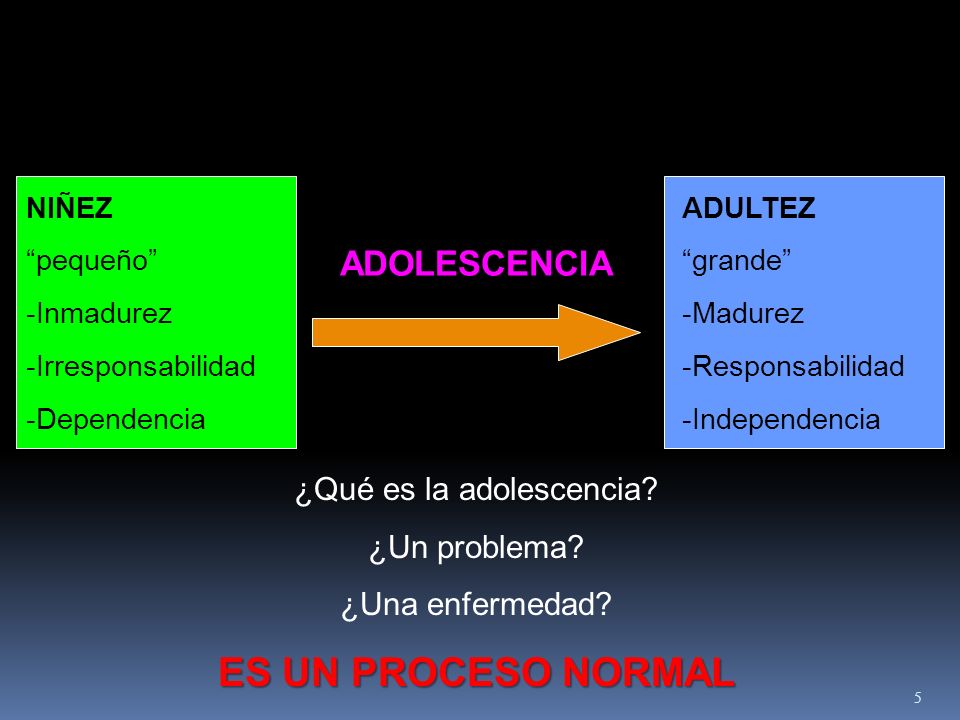 NIÑEZ
“pequeño”
-Inmadurez
-Irresponsabilidad
-Dependencia

ADOLESCENCIA

ADULTEZ
“grande”
-Madurez
-Responsabilidad
-Independencia

¿Qué es la adolescencia?
¿Un problema?
¿Una enfermedad?

ES UN PROCESO NORMAL

5